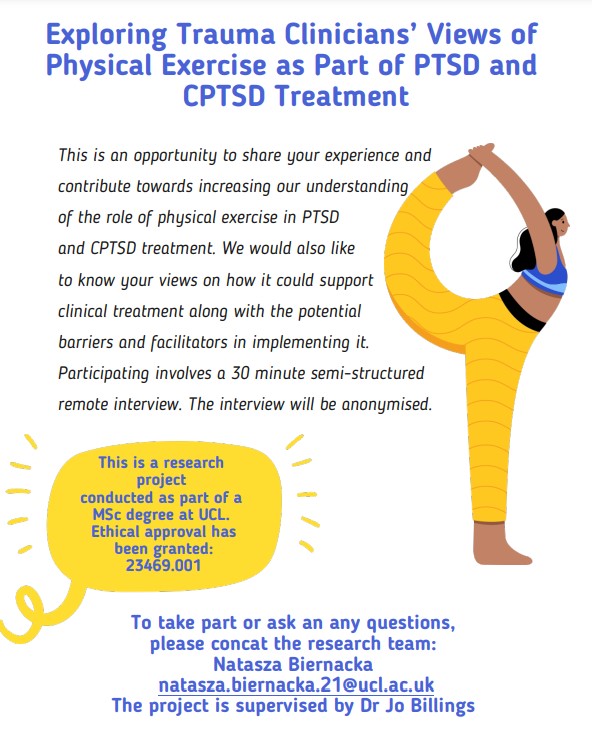 Exploring Trauma Clinicians' Views of Physical Exercise as Part of PTSD and CPTSD Treatment

This is an opportunity to share your experience and contribute towards increasing our understanding of the role of physical exercise in PTSD and CPTSD treatment. We would also like to know your views on how it could support clinical treatment along with the potential barriers and facilitators in implementing it. Participating involves a 30 minute semi-structured remote interview. The interview will be anonymised.

This is a research project conducted as part of a MSc degree at UCL. Ethical approval has been granted: 23469.001

To take part or ask an any questions, please concat the research team:
Natasza Biernacka
natasza.biernacka.21@ucl.ac.uk
The project is supervised by Dr Jo Billings